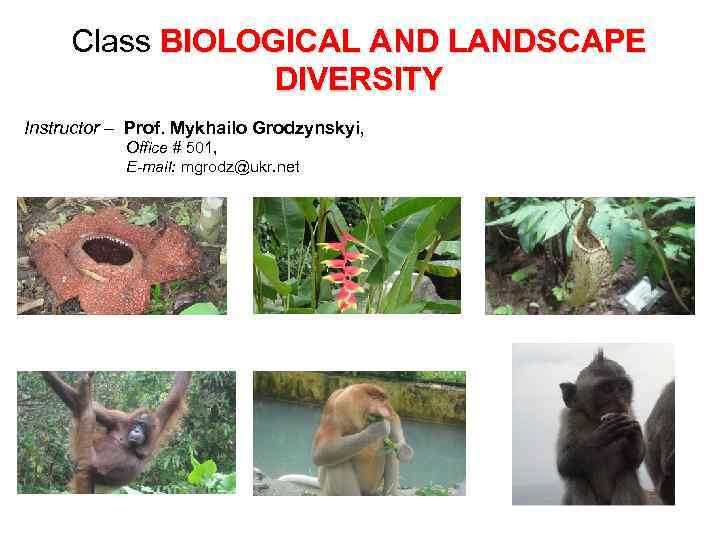 Class BIOLOGICAL AND LANDSCAPE DIVERSITY

Instructor – Prof. Mykhailo Grodzynskyi,
Office # 501,
E-mail: mgrodz@ukr.net